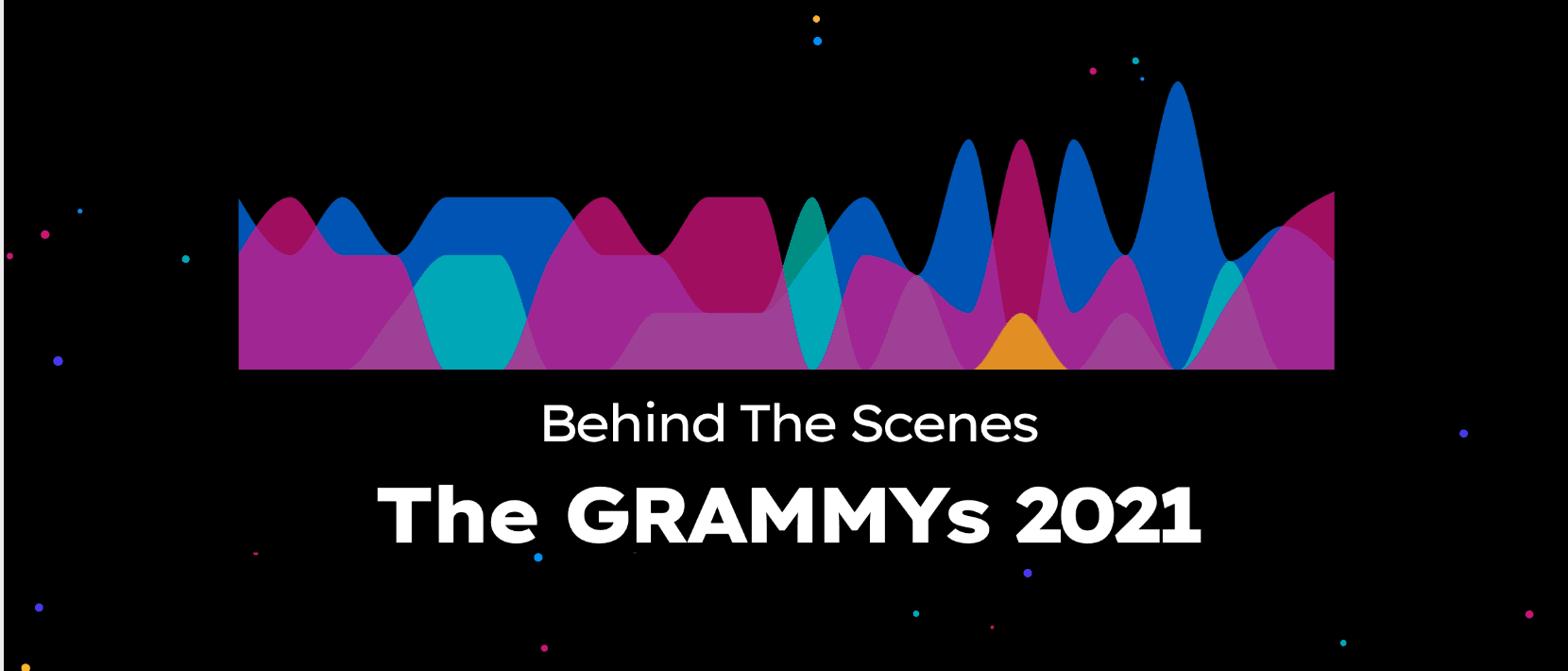 Behind The Scenes

The GRAMMYs 2021